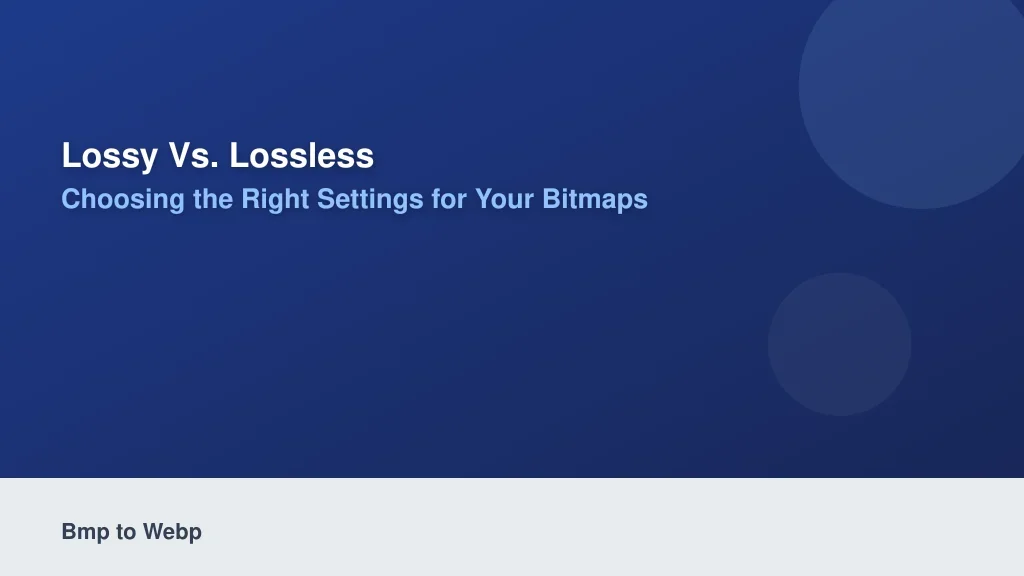 Lossy Vs. Lossless

Choosing the Right Settings for Your Bitmaps

Bmp to Webp